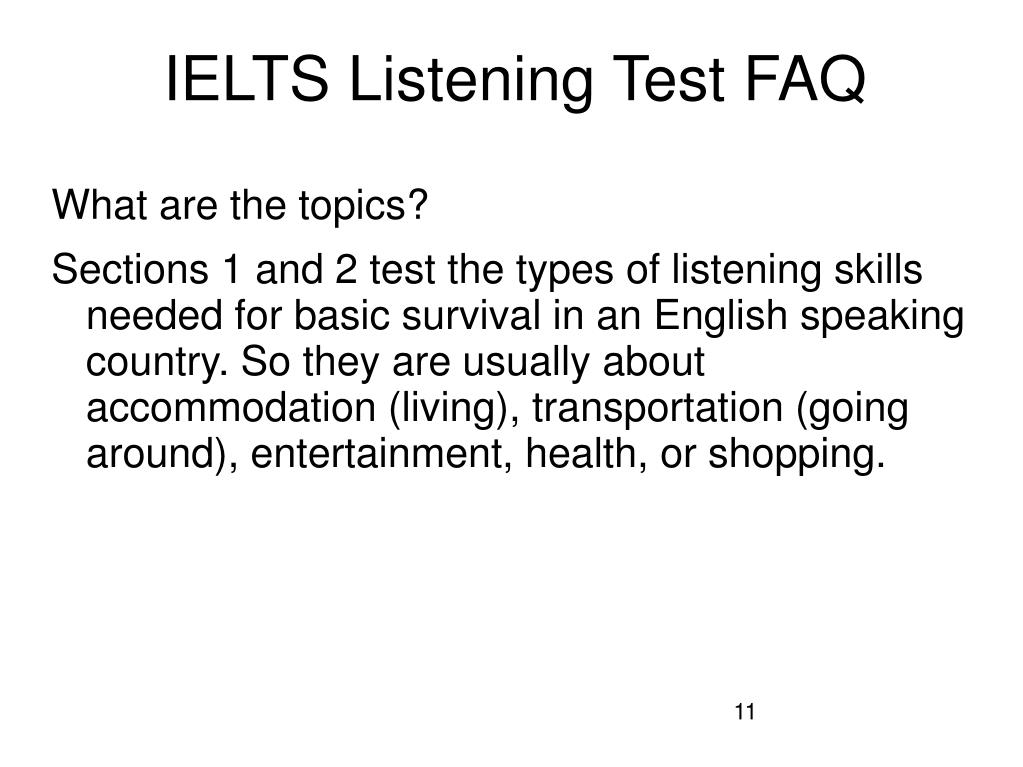 IELTS Listening Test FAQ

What are the topics?

Sections 1 and 2 test the types of listening skills needed for basic survival in an English speaking country. So they are usually about accommodation (living), transportation (going around), entertainment, health, or shopping.

11